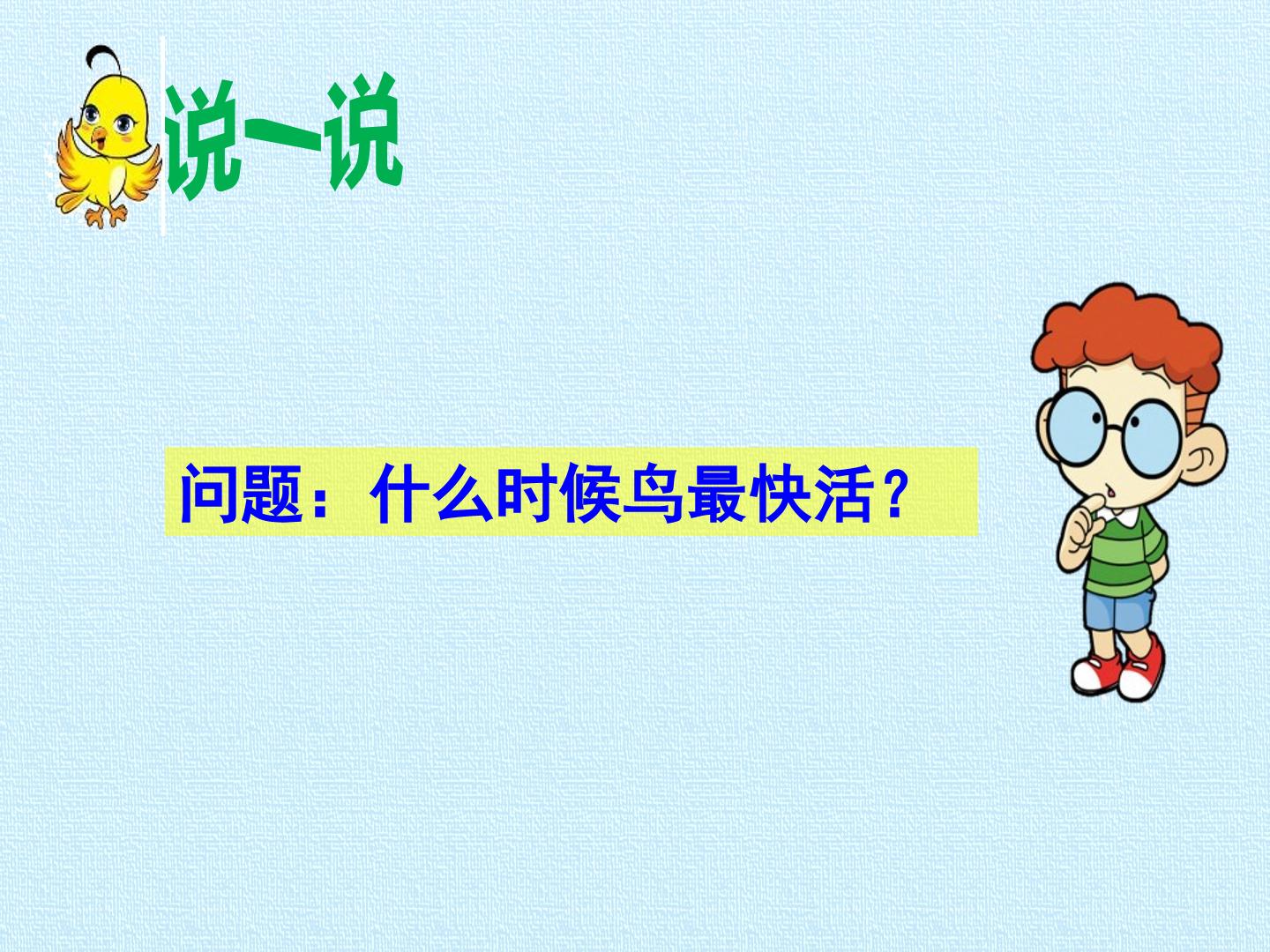 说一说

问题：什么时候鸟最快活？